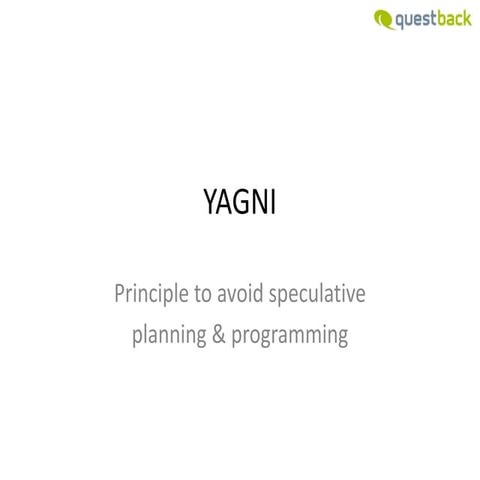 questback

YAGNI

Principle to avoid speculative planning & programming